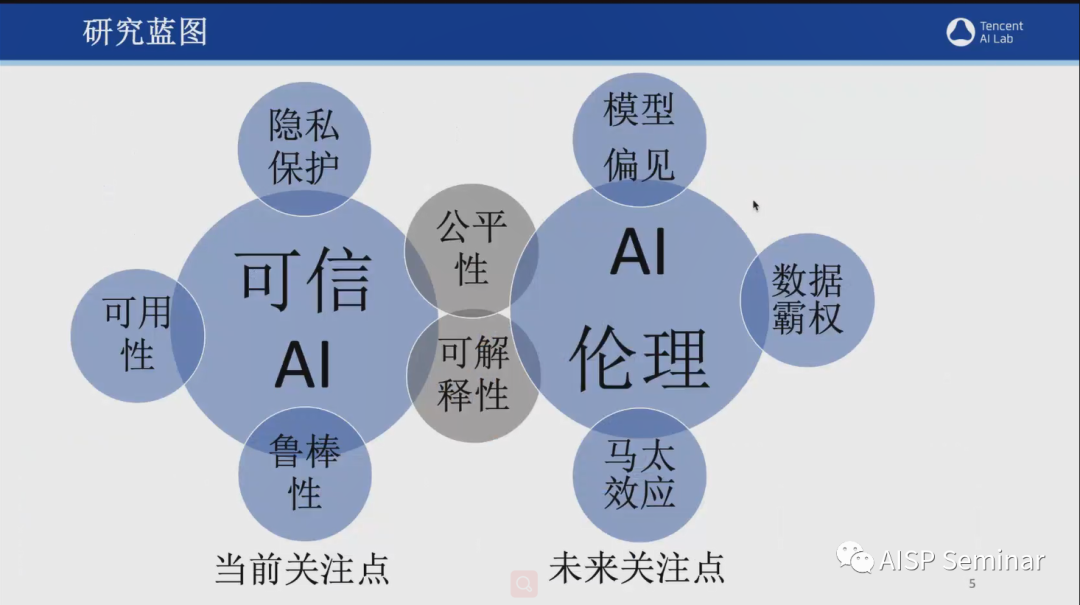 研究蓝图

Tencent AI Lab

隐私保护

可用性

可信 AI

鲁棒性

公平性

可解释性

模型偏见

AI 伦理

数据霸权

马太效应

当前关注点

未来关注点

AISP Seminar

5